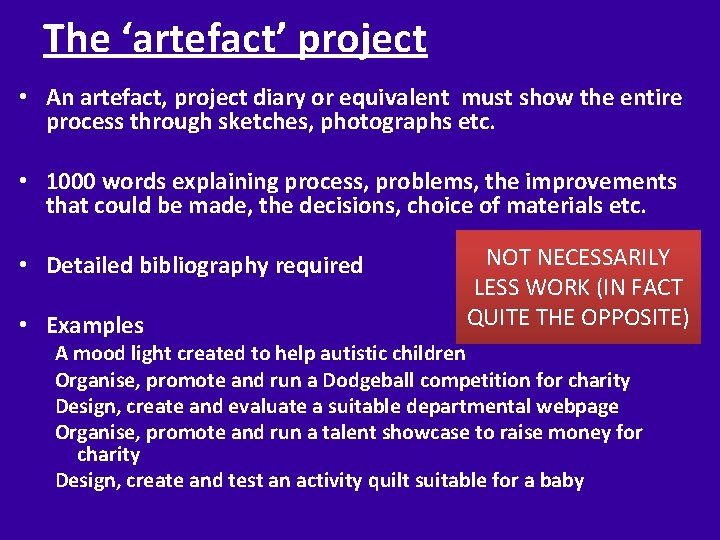 The ‘artefact’ project

• An artefact, project diary or equivalent must show the entire process through sketches, photographs etc.

• 1000 words explaining process, problems, the improvements that could be made, the decisions, choice of materials etc.

• Detailed bibliography required

NOT NECESSARILY LESS WORK (IN FACT QUITE THE OPPOSITE)

• Examples
A mood light created to help autistic children
Organise, promote and run a Dodgeball competition for charity
Design, create and evaluate a suitable departmental webpage
Organise, promote and run a talent showcase to raise money for charity
Design, create and test an activity quilt suitable for a baby